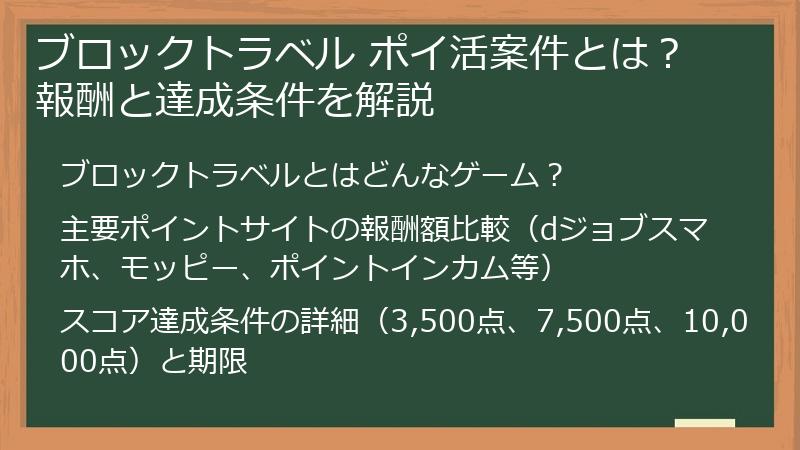 ブロックトラベル ポイ活案件とは？
報酬と達成条件を解説

ブロックトラベルとはどんなゲーム？

主要ポイントサイトの報酬額比較（dジョブスマホ、モッピー、ポイントインカム等）

スコア達成条件の詳細（3,500点、7,500点、10,000点）と期限